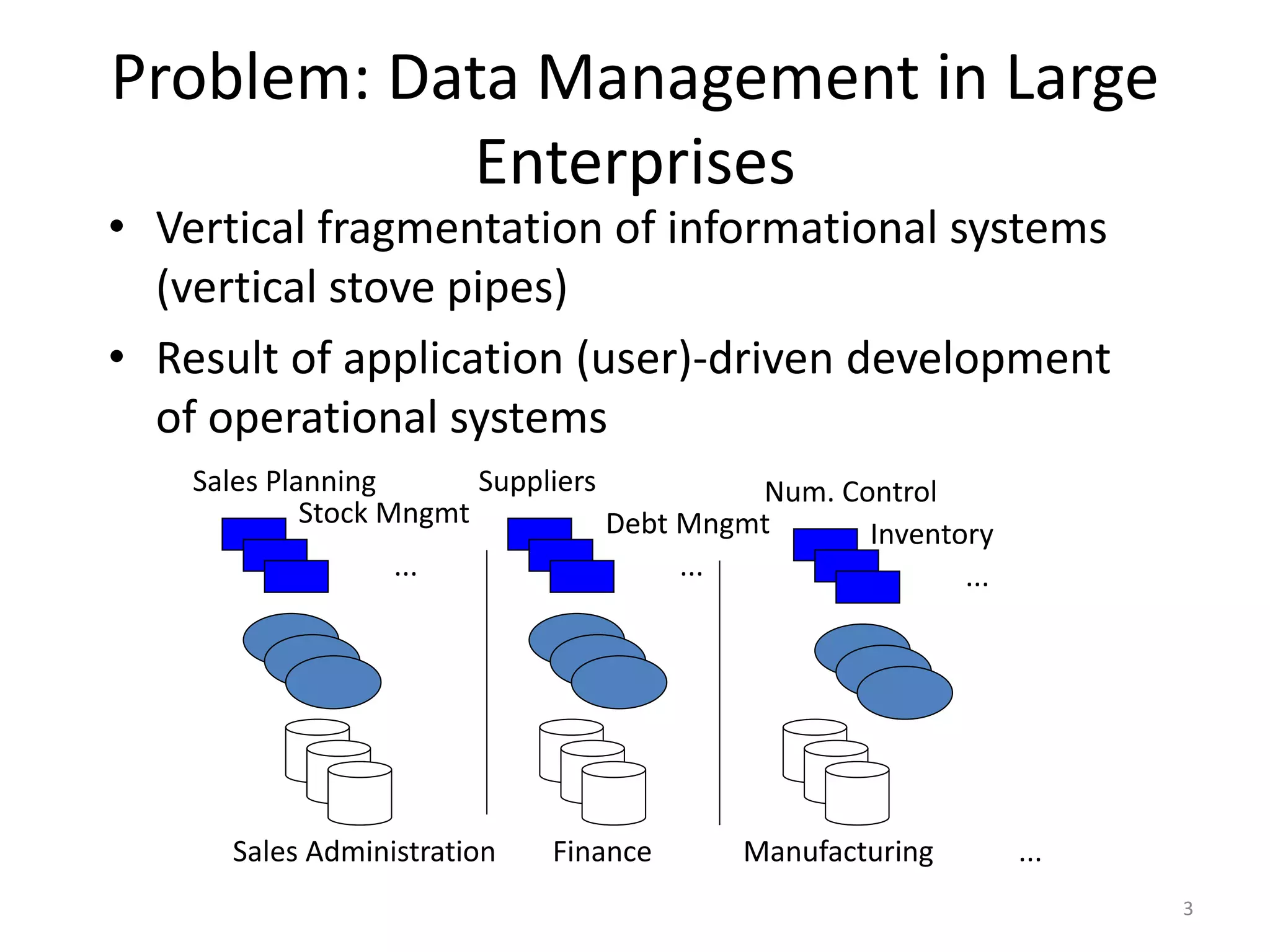 Problem: Data Management in Large Enterprises

• Vertical fragmentation of informational systems (vertical stove pipes)

• Result of application (user)-driven development of operational systems

Sales Planning
Stock Mngmt
...

Suppliers
Debt Mngmt
...

Num. Control
Inventory
...

Sales Administration Finance Manufacturing ...

3